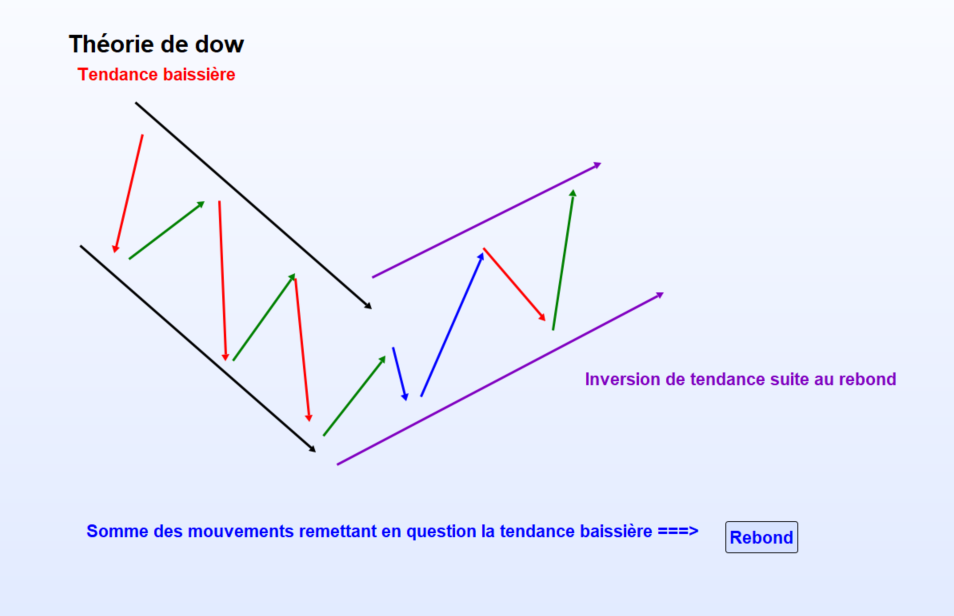 Théorie de dow

Tendance baissière

Inversion de tendance suite au rebond

Somme des mouvements remettant en question la tendance baissière ===>

Rebond